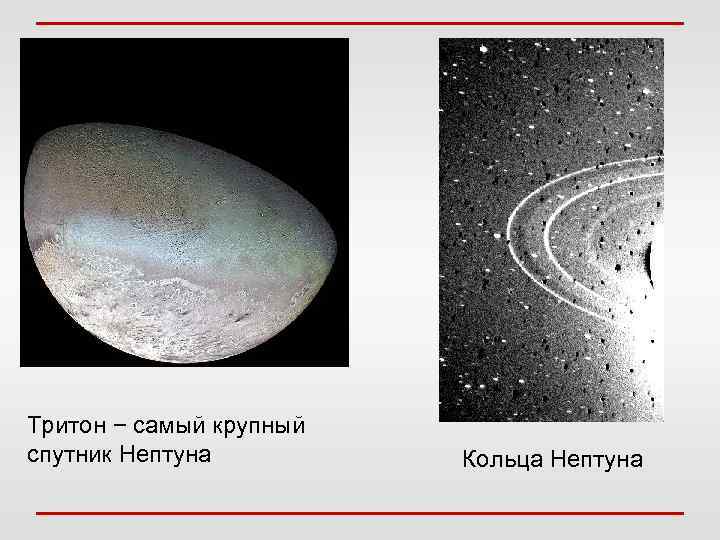 Тритон – самый крупный спутник Нептуна

Кольца Нептуна